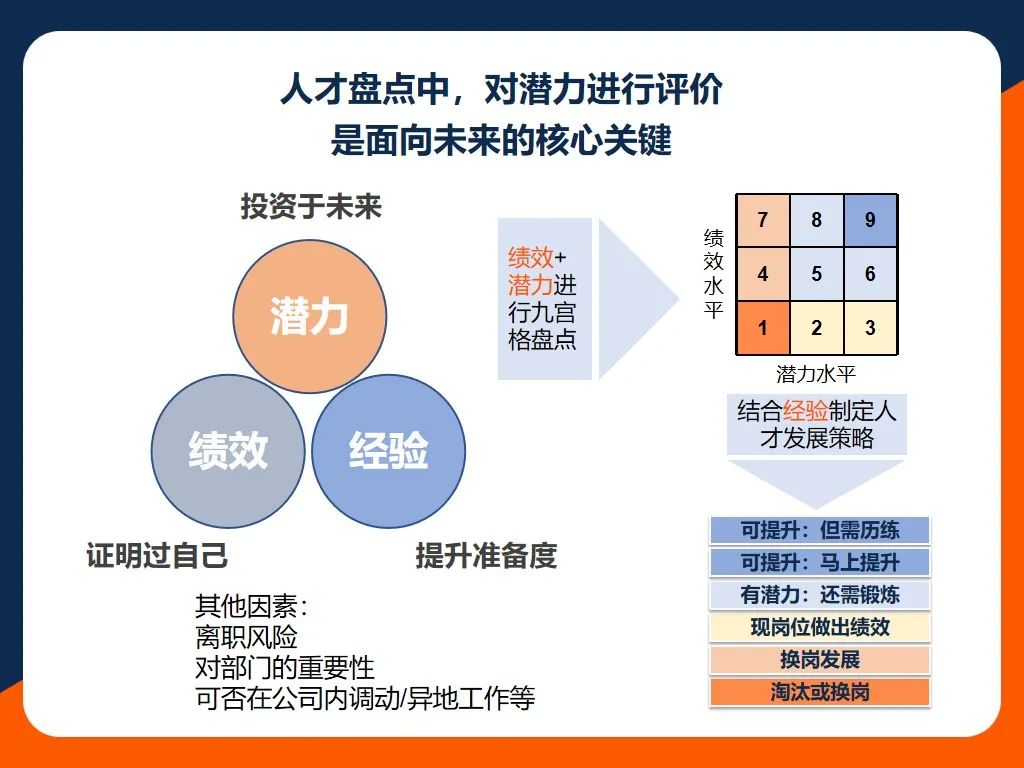 人才盘点中，对潜力进行评价
是面向未来的核心关键

投资于未来

潜力

绩效

经验

证明过自己

提升准备度

其他因素：
离职风险
对部门的重要性
可否在公司内调动/异地工作等

绩效+潜力进行九宫格盘点

绩效水平

| 7 | 8 | 9 |
|---|---|---|
| 4 | 5 | 6 |
| 1 | 2 | 3 |

潜力水平

结合经验制定人才发展策略

可提升：但需历练
可提升：马上提升
有潜力：还需锻炼
现岗位做出绩效
换岗发展
淘汰或换岗